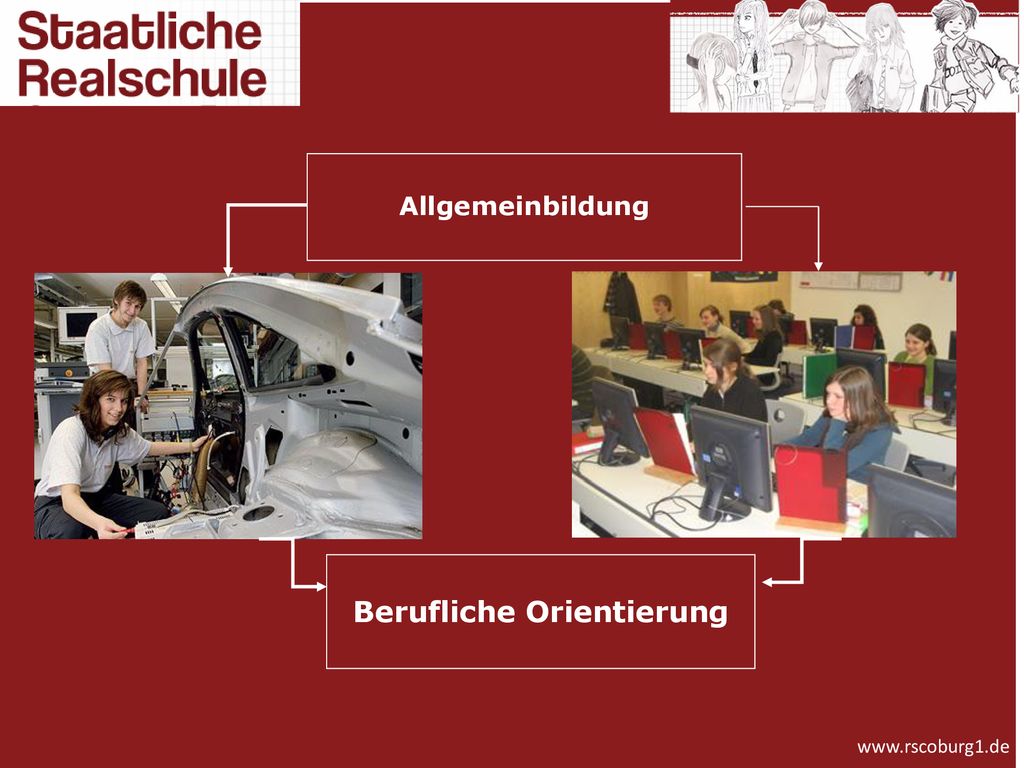 Staatliche Realschule

Allgemeinbildung

Berufliche Orientierung

www.rscoburg1.de